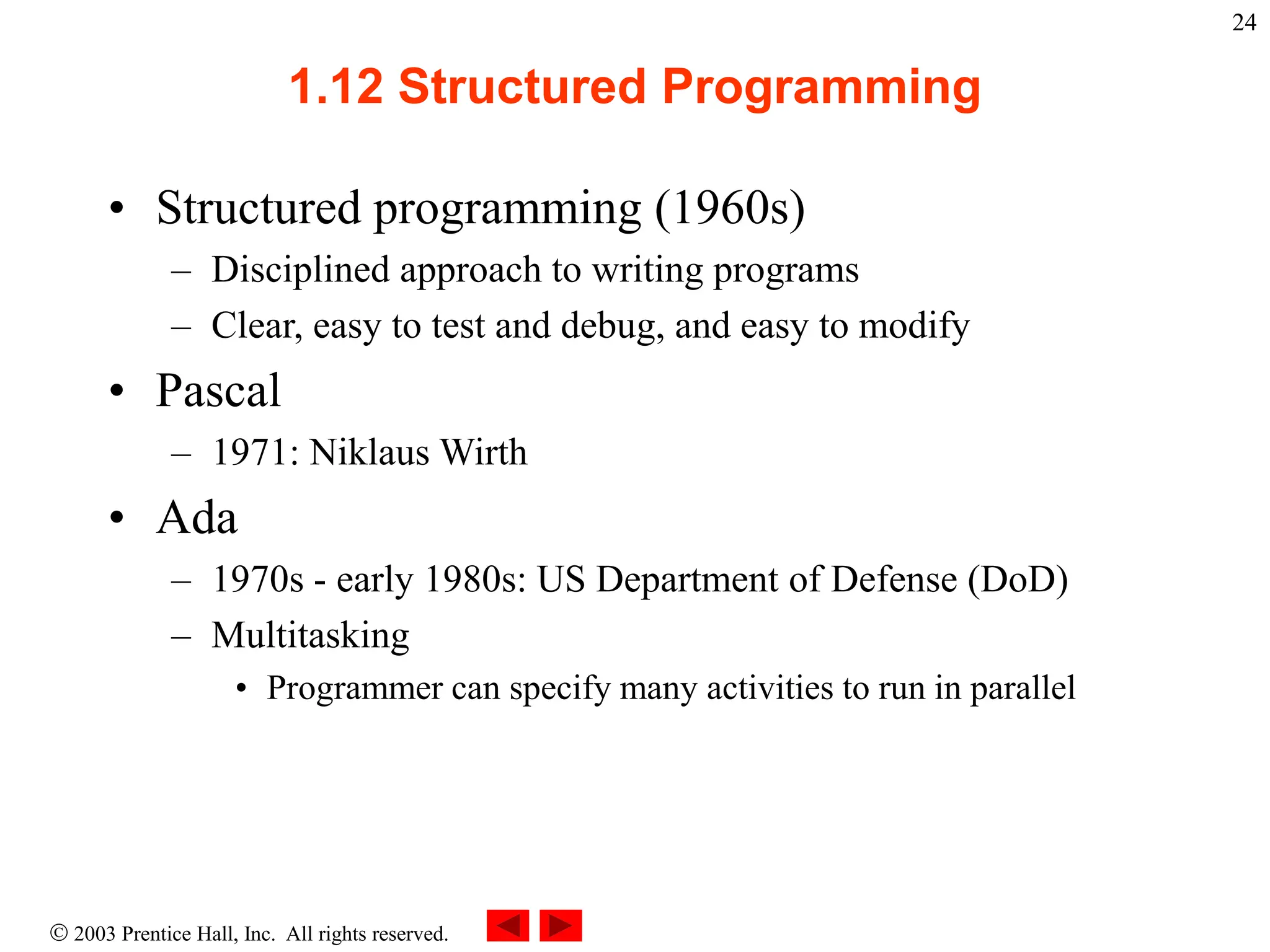 24

1.12 Structured Programming

• Structured programming (1960s)
– Disciplined approach to writing programs
– Clear, easy to test and debug, and easy to modify
• Pascal
– 1971: Niklaus Wirth
• Ada
– 1970s - early 1980s: US Department of Defense (DoD)
– Multitasking
• Programmer can specify many activities to run in parallel

© 2003 Prentice Hall, Inc. All rights reserved.